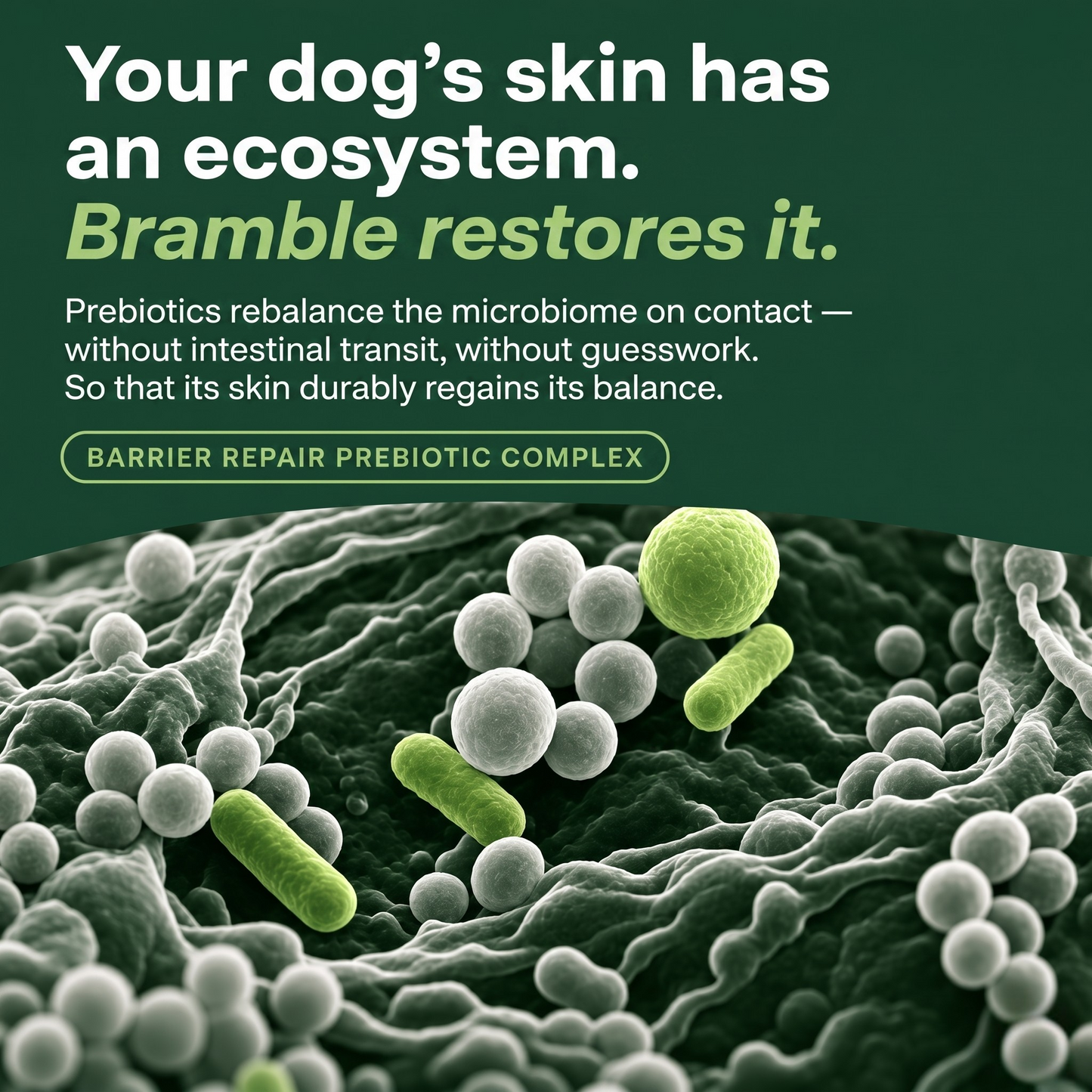 Your dog’s skin has an ecosystem.
Bramble restores it.

Prebiotics rebalance the microbiome on contact — without intestinal transit, without guesswork. So that its skin durably regains its balance.

BARRIER REPAIR PREBIOTIC COMPLEX